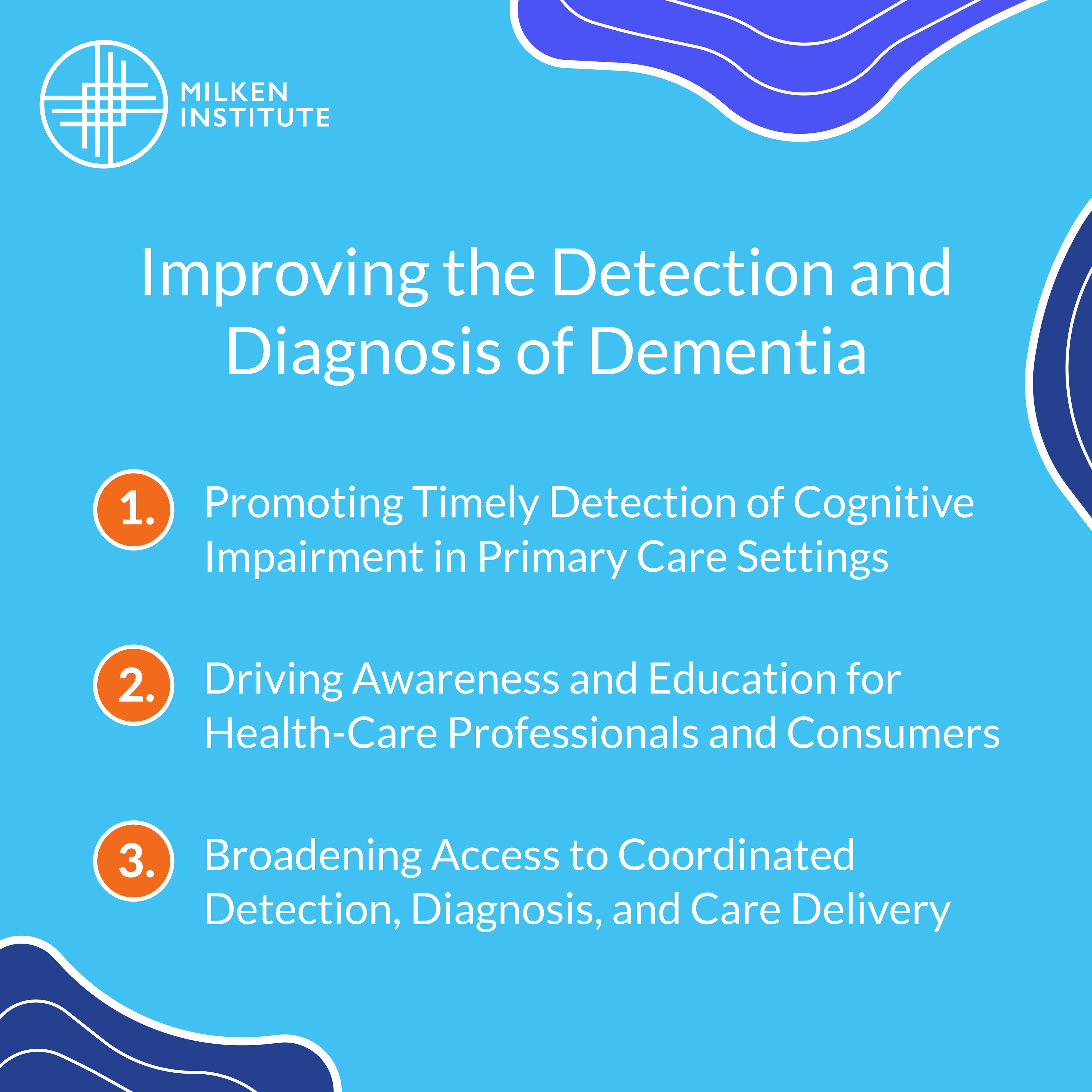 MILKEN INSTITUTE

Improving the Detection and Diagnosis of Dementia

1. Promoting Timely Detection of Cognitive Impairment in Primary Care Settings

2. Driving Awareness and Education for Health-Care Professionals and Consumers

3. Broadening Access to Coordinated Detection, Diagnosis, and Care Delivery